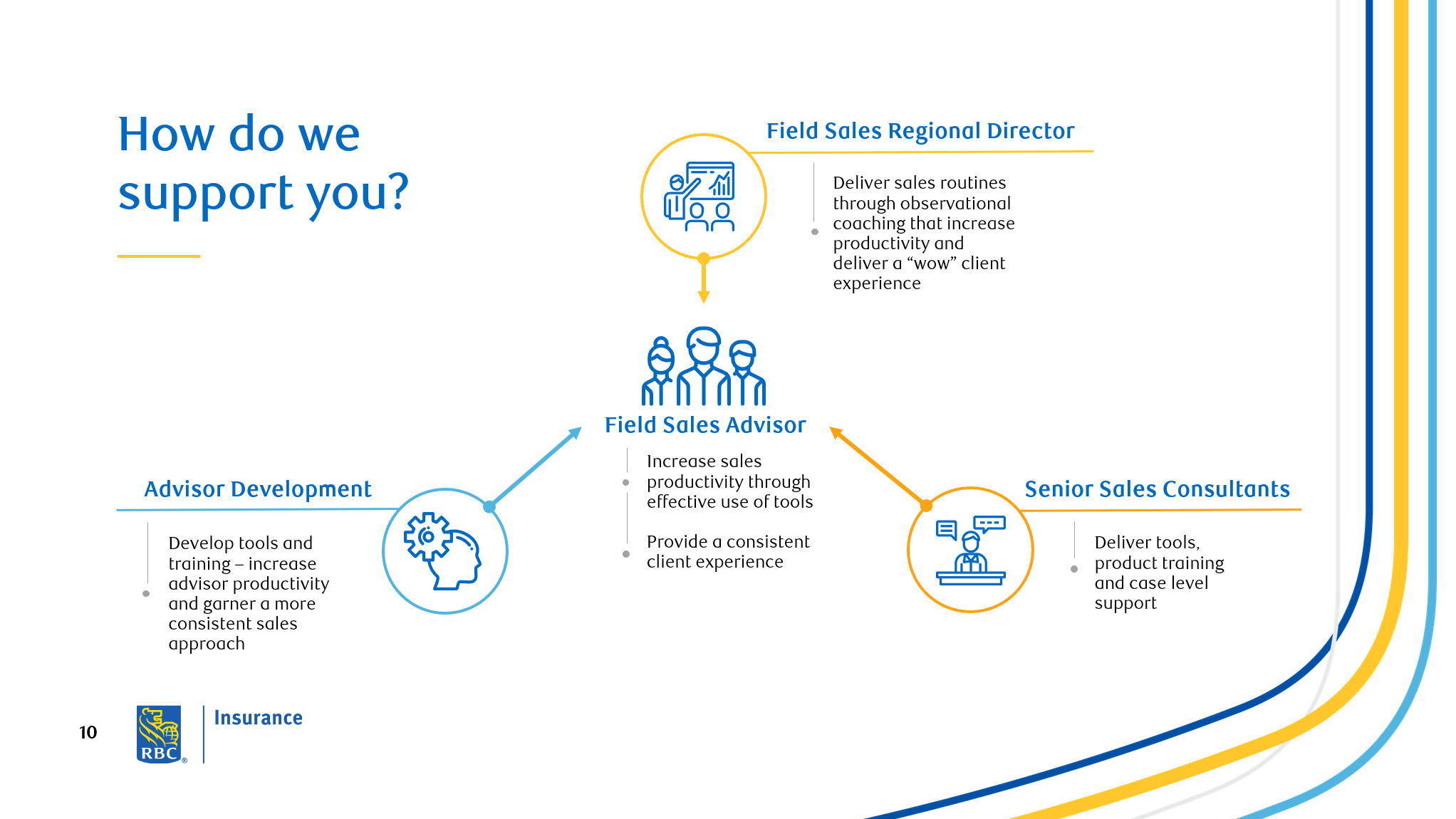 How do we support you?

Field Sales Regional Director

Deliver sales routines through observational coaching that increase productivity and deliver a “wow” client experience

Field Sales Advisor

Increase sales productivity through effective use of tools

Provide a consistent client experience

Advisor Development

Develop tools and training – increase advisor productivity and garner a more consistent sales approach

Senior Sales Consultants

Deliver tools, product training and case level support

10

RBC

Insurance